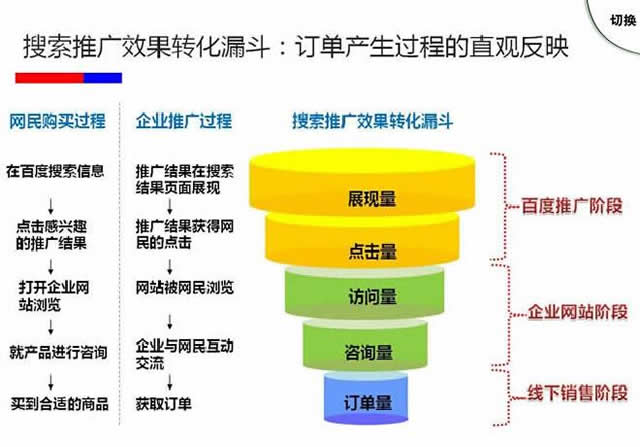 切换

搜索推广效果转化漏斗：订单产生过程的直观反映

网民购买过程

在百度搜索信息

↓

点击感兴趣的推广结果

↓

打开企业网站浏览

↓

就产品进行咨询

↓

买到合适的商品

企业推广过程

推广结果在搜索结果页面展现

↓

推广结果获得网民的点击

↓

网站被网民浏览

↓

企业与网民互动交流

↓

获取订单

搜索推广效果转化漏斗

展现量

点击量

访问量

咨询量

订单量

百度推广阶段

企业网站阶段

线下销售阶段